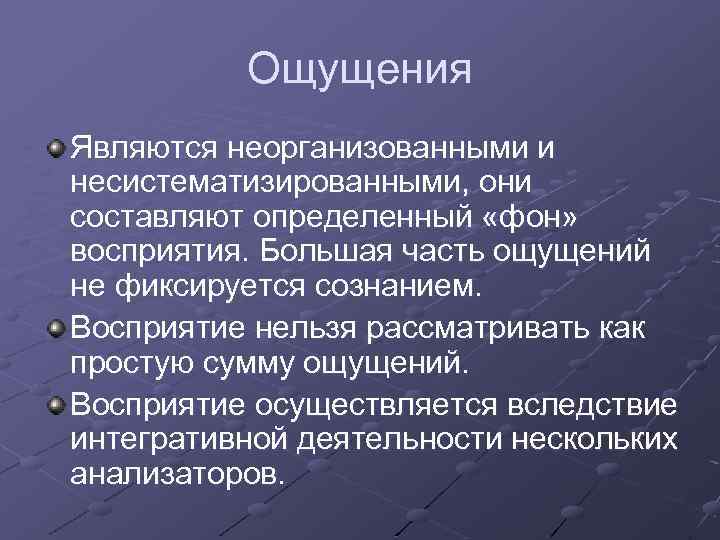 Ощущения

Являются неорганизованными и несистематизированными, они составляют определенный «фон» восприятия. Большая часть ощущений не фиксируется сознанием.

Восприятие нельзя рассматривать как простую сумму ощущений.

Восприятие осуществляется вследствие интегративной деятельности нескольких анализаторов.